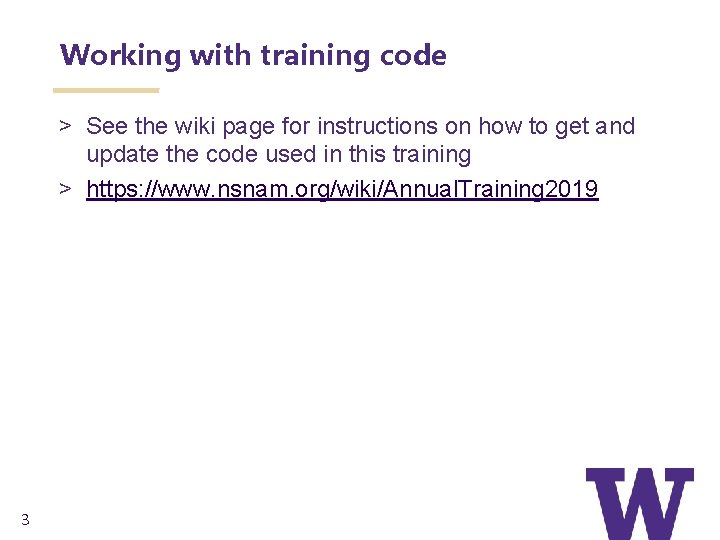 Working with training code

> See the wiki page for instructions on how to get and update the code used in this training

> https://www.nsnam.org/wiki/AnnualTraining2019

3

W